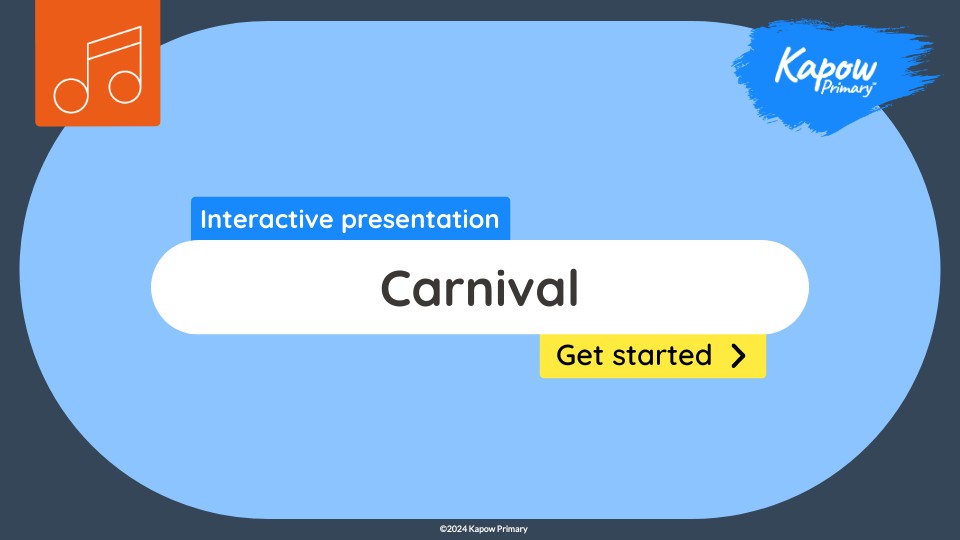 Kapow Primary™

Interactive presentation

Carnival

Get started

©2024 Kapow Primary